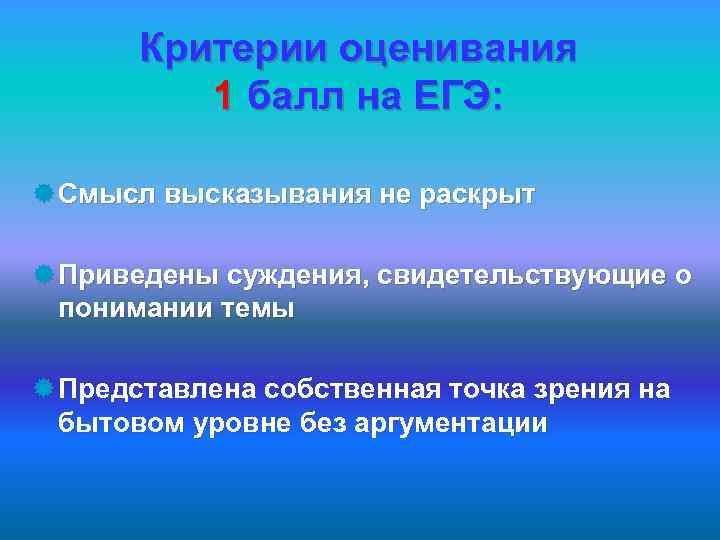 Критерии оценивания
1 балл на ЕГЭ:

Смысл высказывания не раскрыт

Приведены суждения, свидетельствующие о понимании темы

Представлена собственная точка зрения на бытовом уровне без аргументации